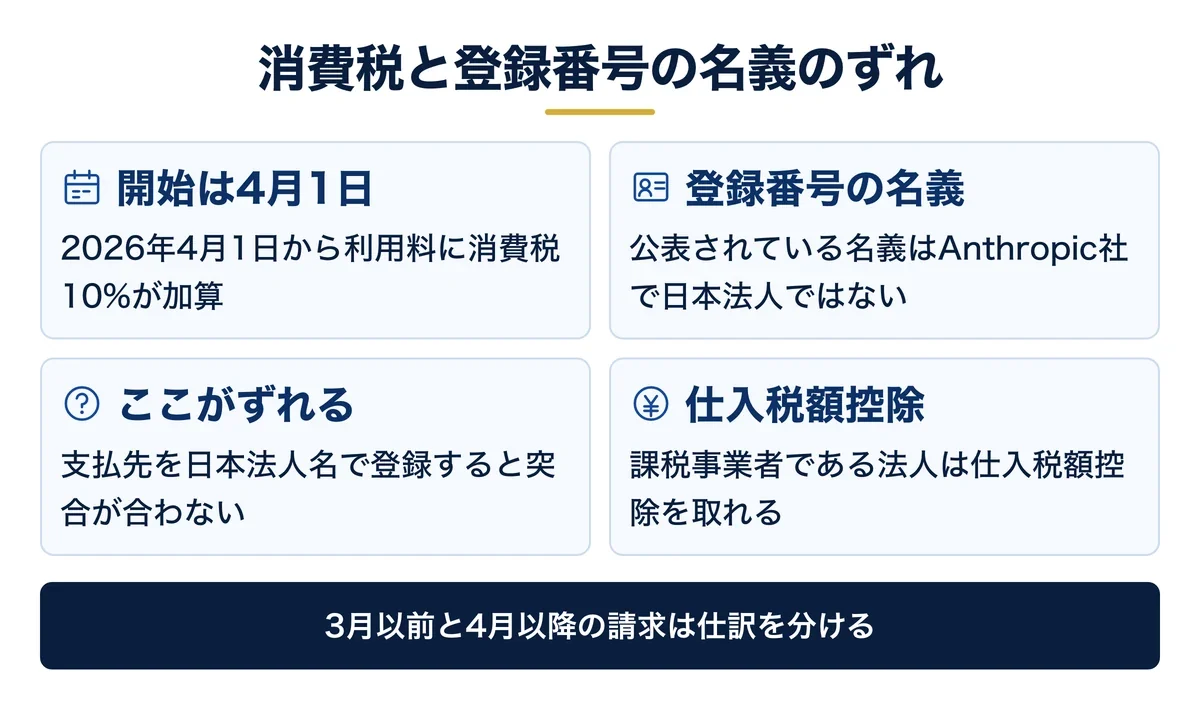 消費税と登録番号の名義のずれ

開始は4月1日

2026年4月1日から利用料に消費税10%が加算

登録番号の名義

公表されている名義はAnthropic社で日本法人ではない

ここがずれる

支払先を日本法人名で登録すると突合が合わない

仕入税額控除

課税事業者である法人は仕入税額控除を取れる

3月以前と4月以降の請求は仕訳を分ける